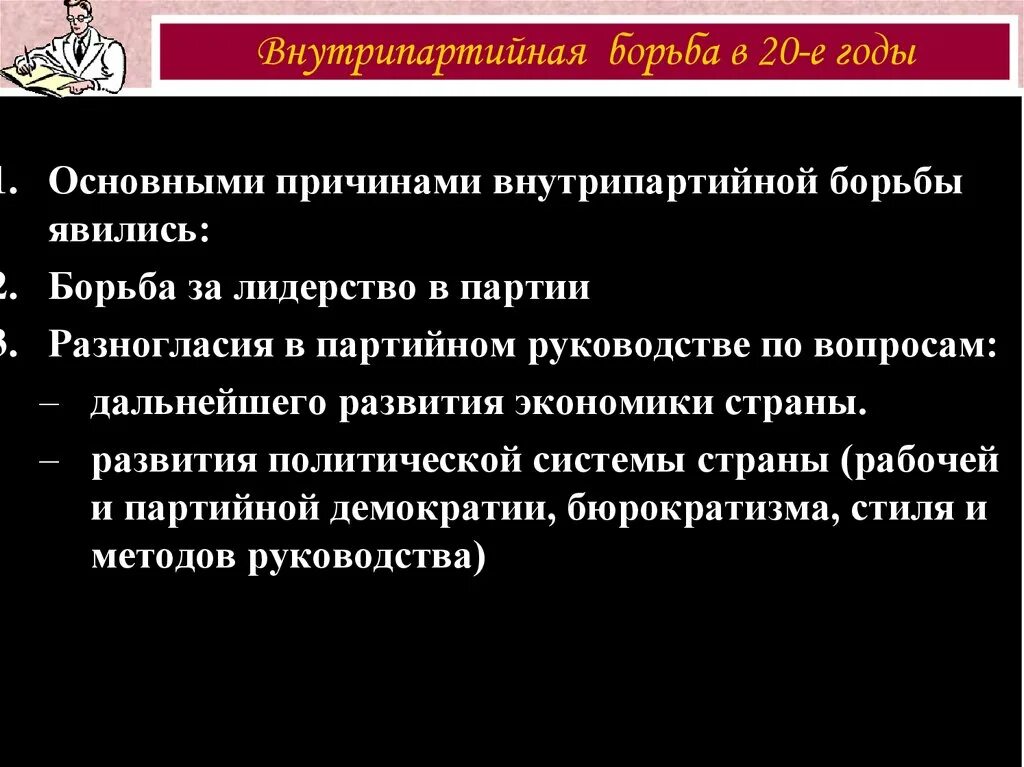 Внутрипартийная борьба в 20-е годы

1. Основными причинами внутрипартийной борьбы явились:
2. Борьба за лидерство в партии
3. Разногласия в партийном руководстве по вопросам:
– дальнейшего развития экономики страны.
– развития политической системы страны (рабочей и партийной демократии, бюрократизма, стиля и методов руководства)